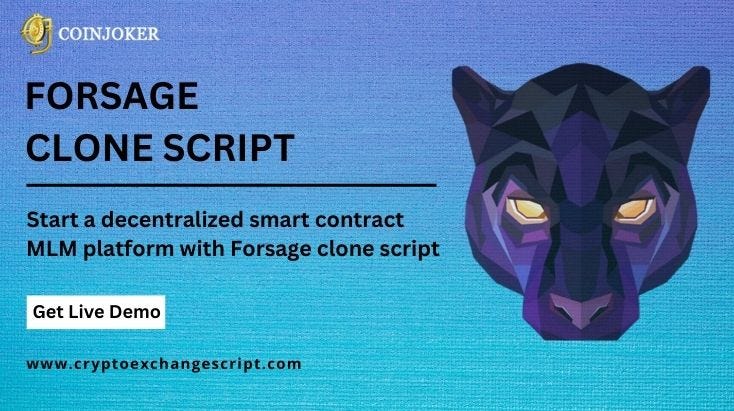 COINJOKER

FORSAGE
CLONE SCRIPT

Start a decentralized smart contract MLM platform with Forsage clone script

Get Live Demo

www.cryptoexchangescript.com